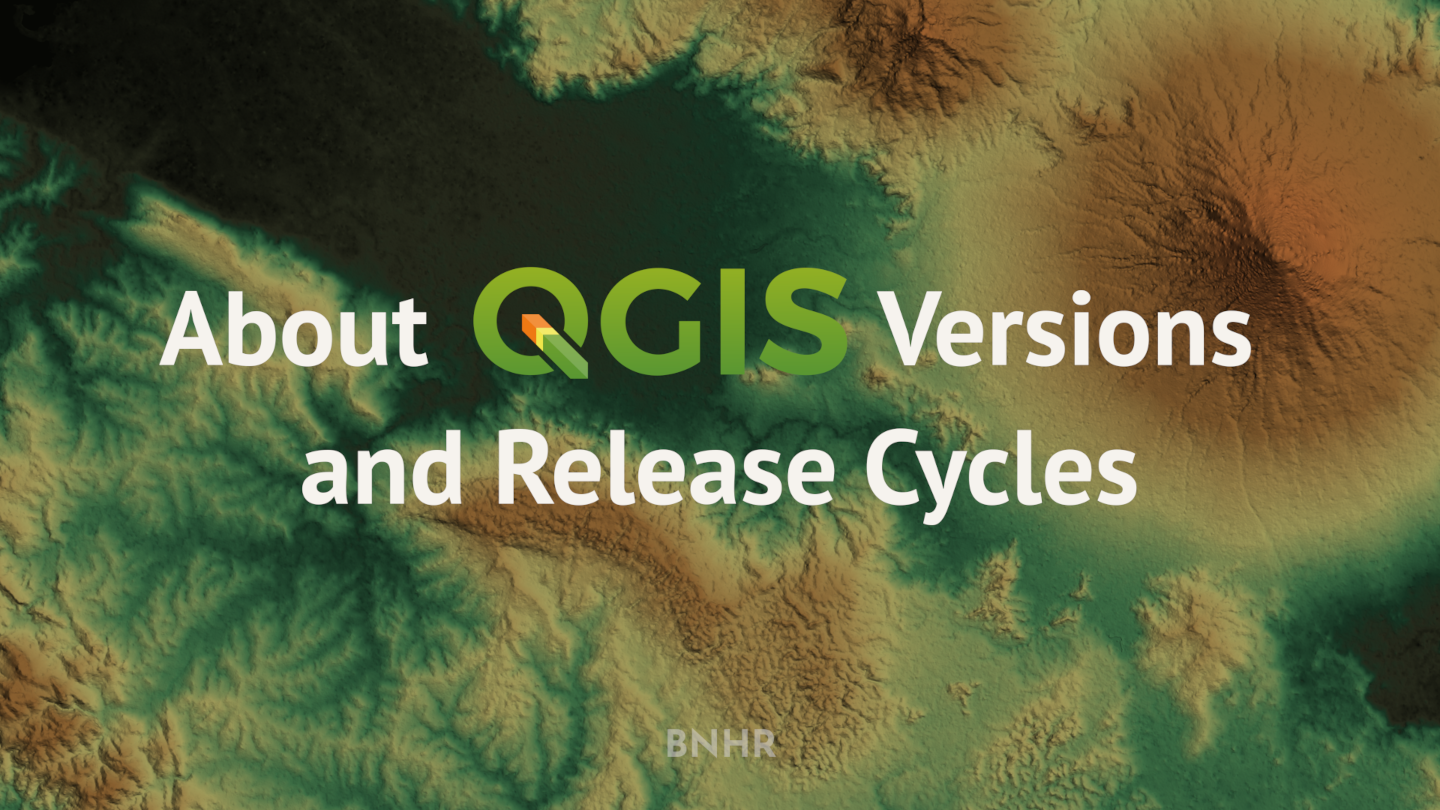 About QGIS Versions and Release Cycles

BNHR